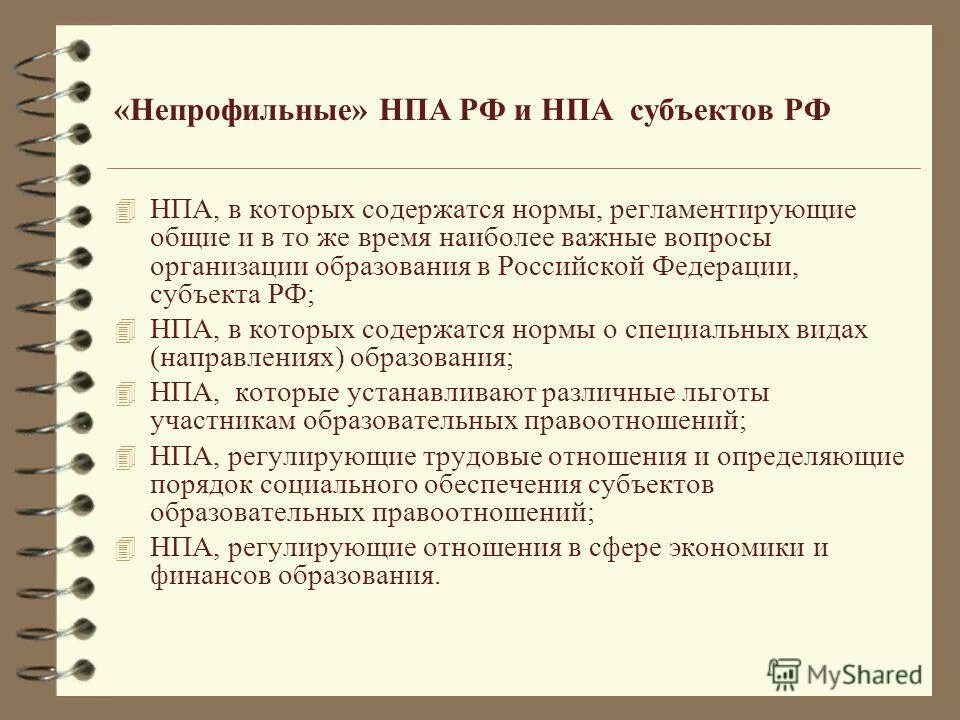 «Непрофильные» НПА РФ и НПА субъектов РФ

НПА, в которых содержатся нормы, регламентирующие общие и в то же время наиболее важные вопросы организации образования в Российской Федерации, субъекта РФ;

НПА, в которых содержатся нормы о специальных видах (направлениях) образования;

НПА, которые устанавливают различные льготы участникам образовательных правоотношений;

НПА, регулирующие трудовые отношения и определяющие порядок социального обеспечения субъектов образовательных правоотношений;

НПА, регулирующие отношения в сфере экономики и финансов образования.

MyShared